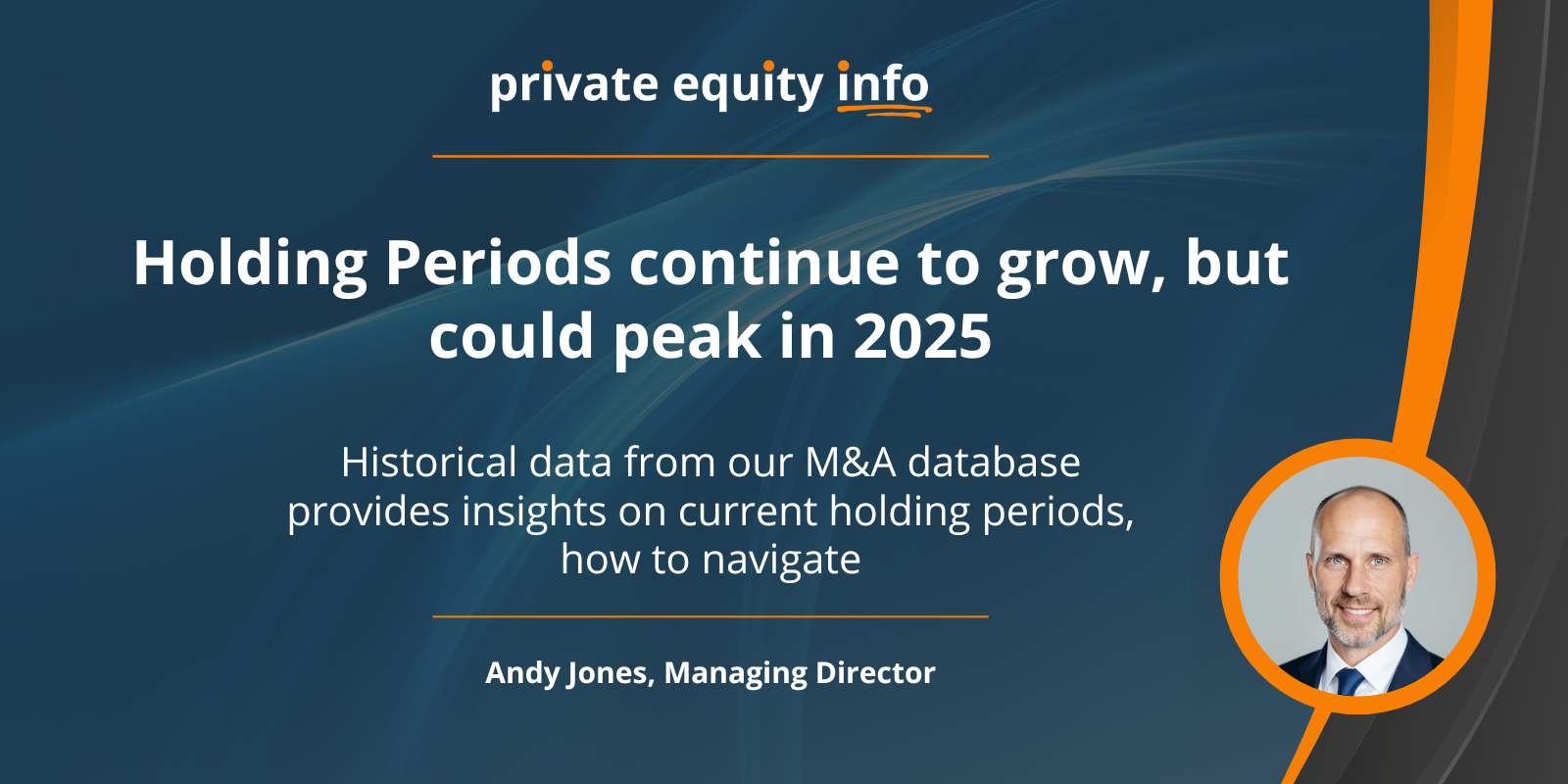 private equity info

Holding Periods continue to grow, but could peak in 2025

Historical data from our M&A database provides insights on current holding periods, how to navigate

Andy Jones, Managing Director